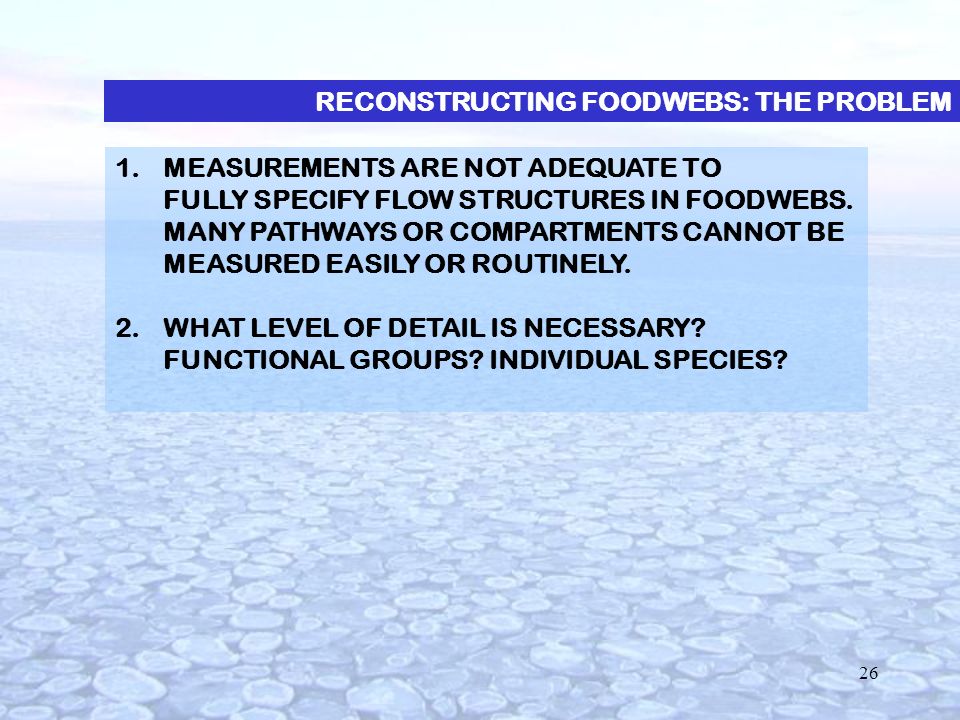 RECONSTRUCTING FOODWEBS: THE PROBLEM

1. MEASUREMENTS ARE NOT ADEQUATE TO FULLY SPECIFY FLOW STRUCTURES IN FOODWEBS. MANY PATHWAYS OR COMPARTMENTS CANNOT BE MEASURED EASILY OR ROUTINELY.

2. WHAT LEVEL OF DETAIL IS NECESSARY? FUNCTIONAL GROUPS? INDIVIDUAL SPECIES?

26